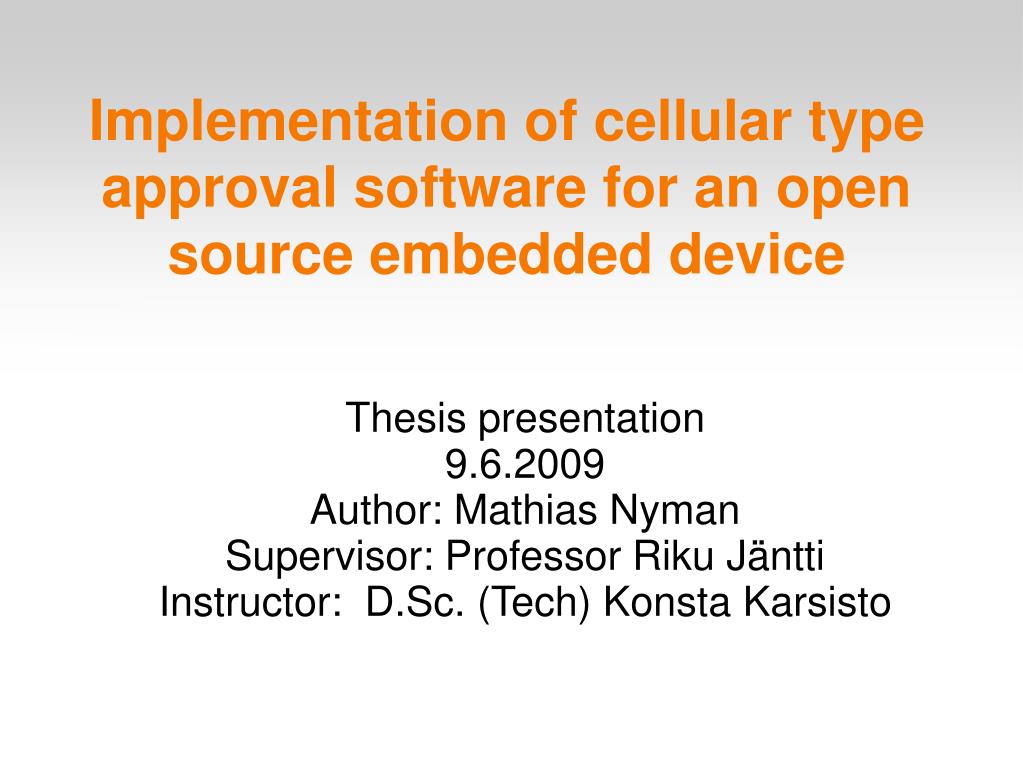 Implementation of cellular type approval software for an open source embedded device

Thesis presentation
9.6.2009
Author: Mathias Nyman
Supervisor: Professor Riku Jäntti
Instructor: D.Sc. (Tech) Konsta Karsisto